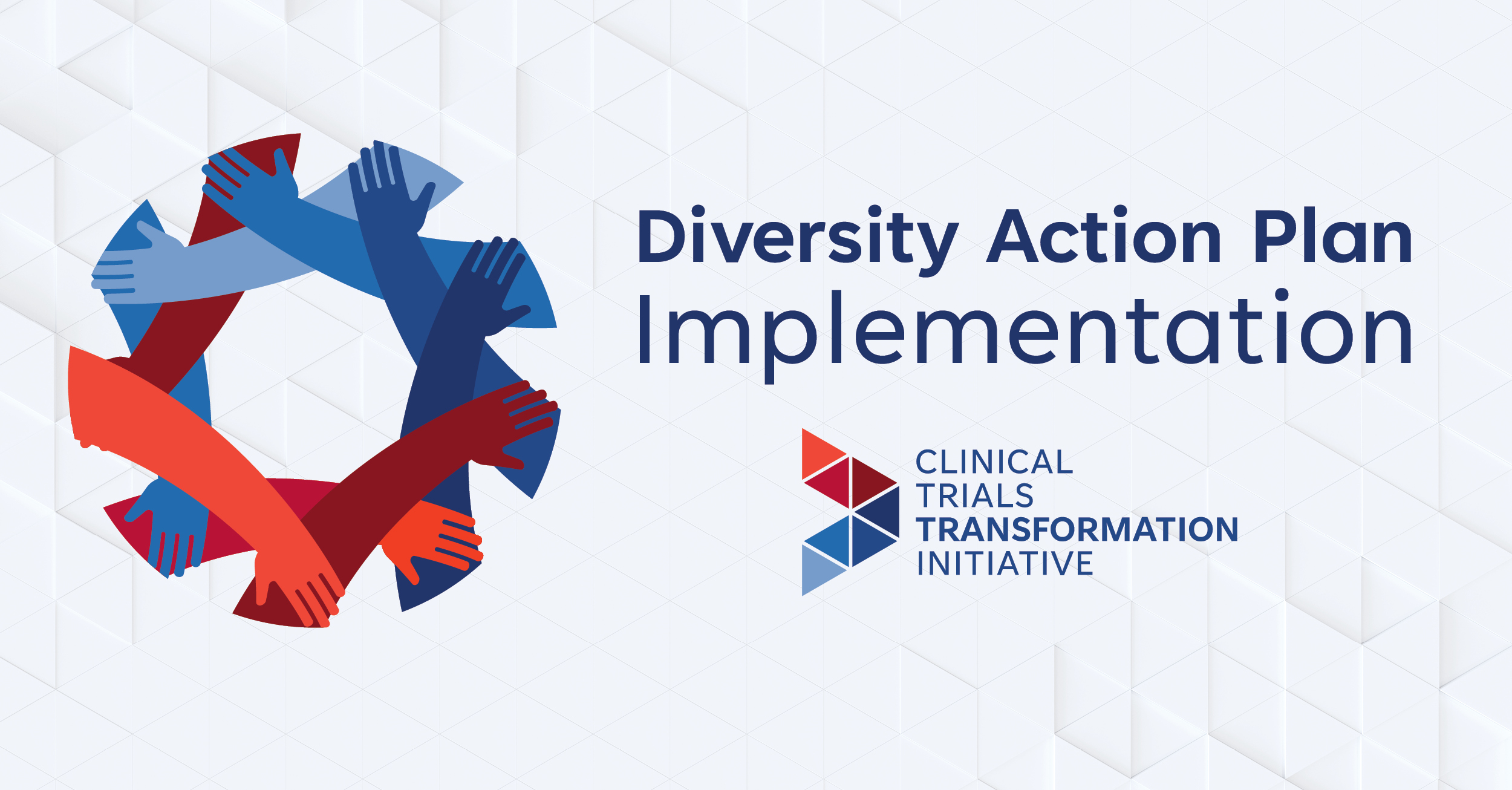 Diversity Action Plan
Implementation

CLINICAL
TRIALS
TRANSFORMATION
INITIATIVE